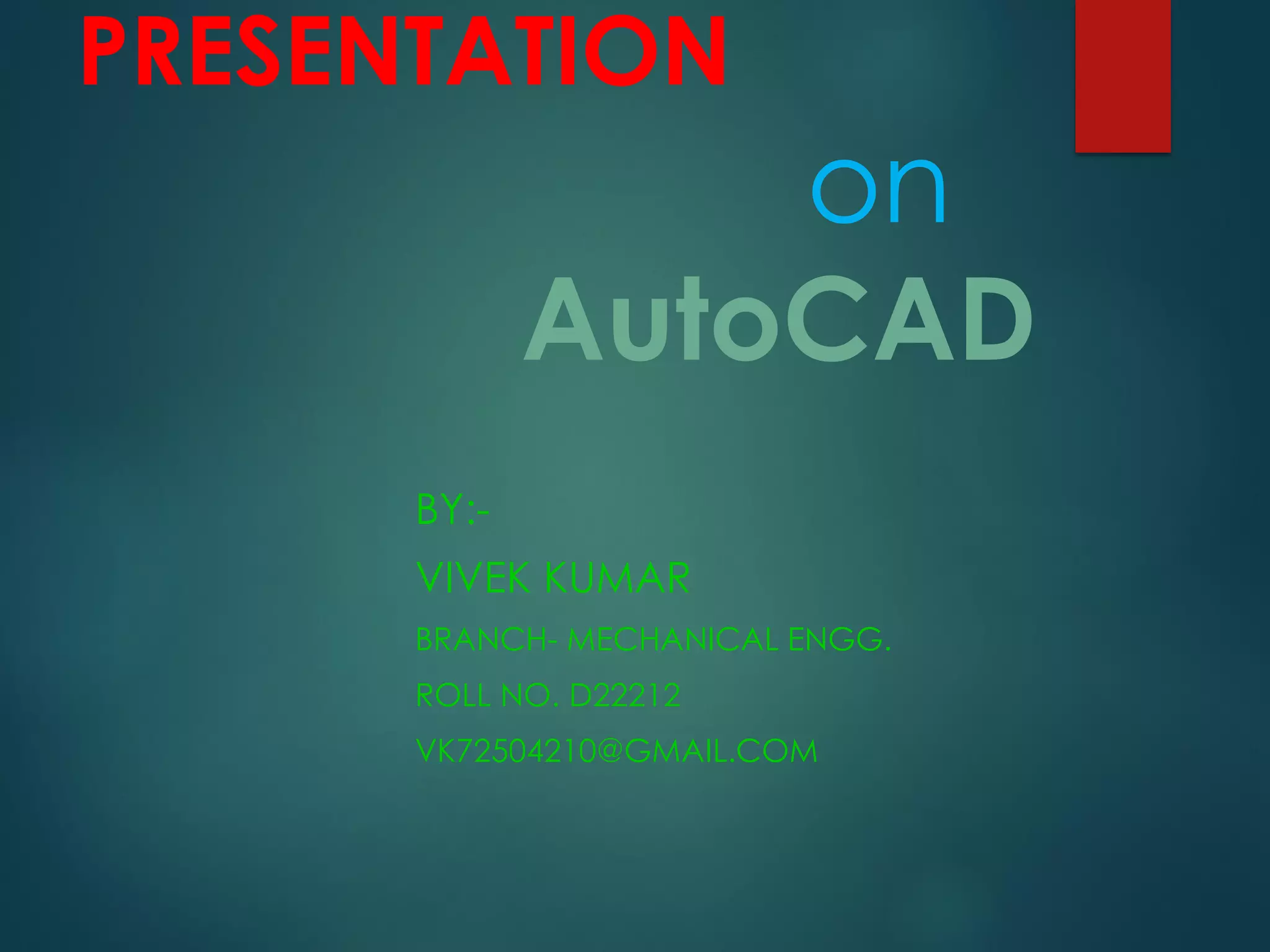 PRESENTATION

on

AutoCAD

BY:-

VIVEK KUMAR

BRANCH- MECHANICAL ENGG.

ROLL NO. D22212

VK72504210@GMAIL.COM